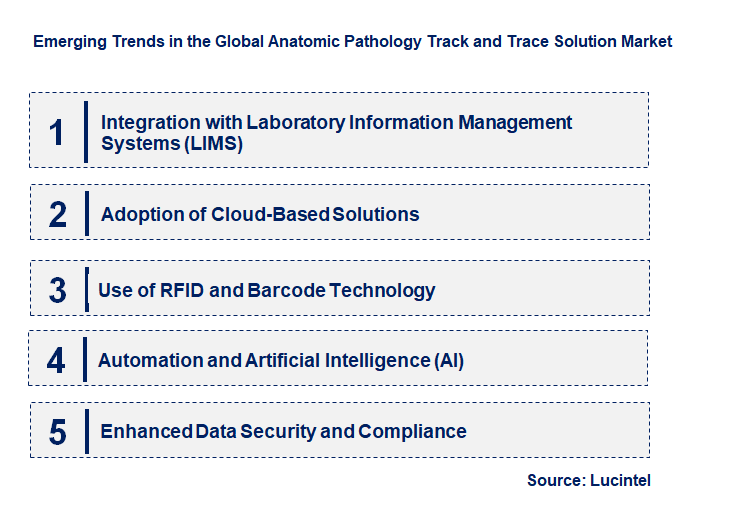 Emerging Trends in the Global Anatomic Pathology Track and Trace Solution Market

1 Integration with Laboratory Information Management Systems (LIMS)

2 Adoption of Cloud-Based Solutions

3 Use of RFID and Barcode Technology

4 Automation and Artificial Intelligence (AI)

5 Enhanced Data Security and Compliance

Source: Lucintel